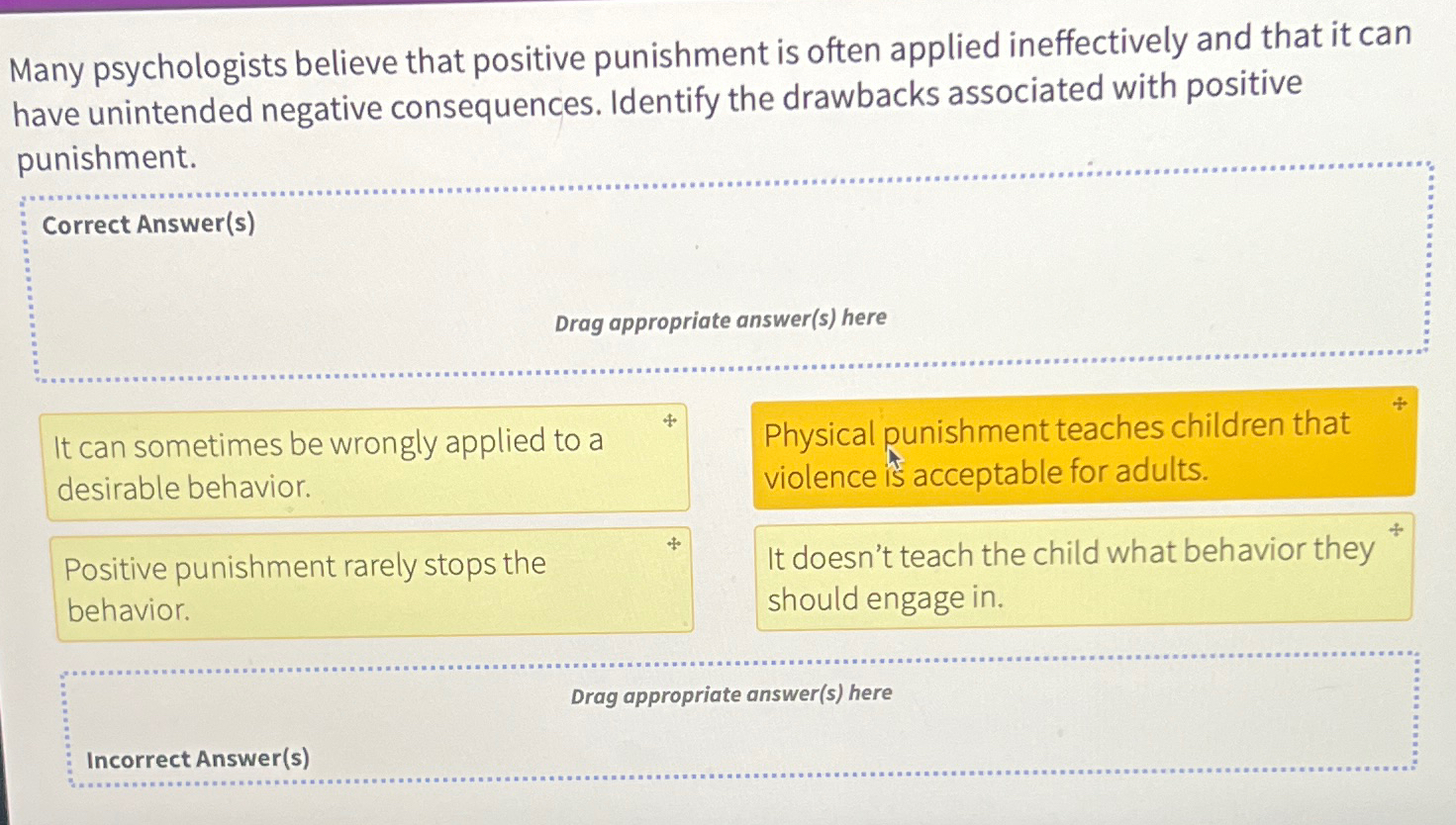 Many psychologists believe that positive punishment is often applied ineffectively and that it can have unintended negative consequences. Identify the drawbacks associated with positive punishment.

Correct Answer(s)

Drag appropriate answer(s) here

It can sometimes be wrongly applied to a desirable behavior.

Physical punishment teaches children that violence is acceptable for adults.

Positive punishment rarely stops the behavior.

It doesn't teach the child what behavior they should engage in.

Drag appropriate answer(s) here

Incorrect Answer(s)